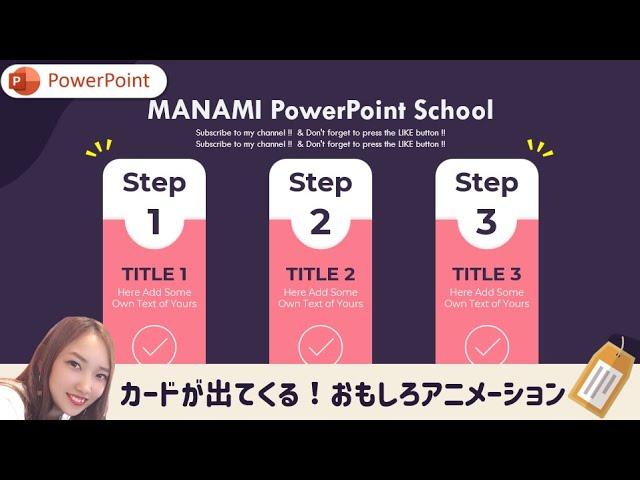 PowerPoint

MANAMI PowerPoint School

Subscribe to my channel !! & Don't forget to press the LIKE button !!
Subscribe to my channel !! & Don't forget to press the LIKE button !!

Step 1

TITLE 1
Here Add Some Own Text of Yours

Step 2

TITLE 2
Here Add Some Own Text of Yours

Step 3

TITLE 3
Here Add Some Own Text of Yours

カードが出てくる！おもしろアニメーション